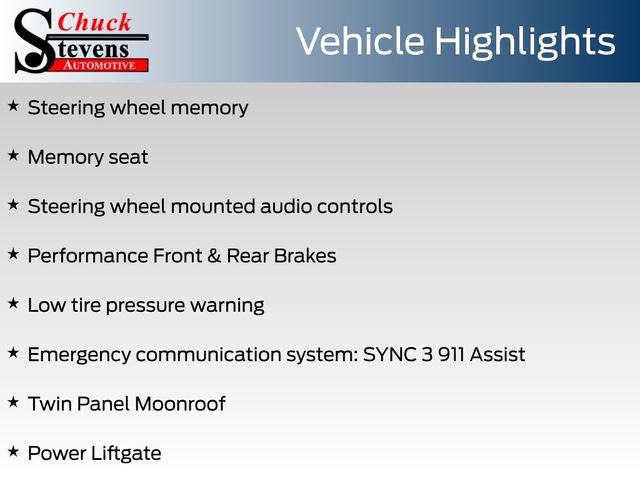 Chuck
Stevens
AUTOMOTIVE

Vehicle Highlights

★ Steering wheel memory

★ Memory seat

★ Steering wheel mounted audio controls

★ Performance Front & Rear Brakes

★ Low tire pressure warning

★ Emergency communication system: SYNC 3 911 Assist

★ Twin Panel Moonroof

★ Power Liftgate